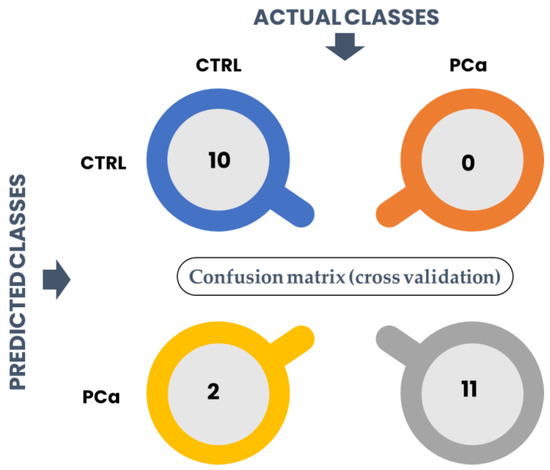 ACTUAL CLASSES

CTRL

PCa

PREDICTED CLASSES

CTRL

10

0

Confusion matrix (cross validation)

PCa

2

11